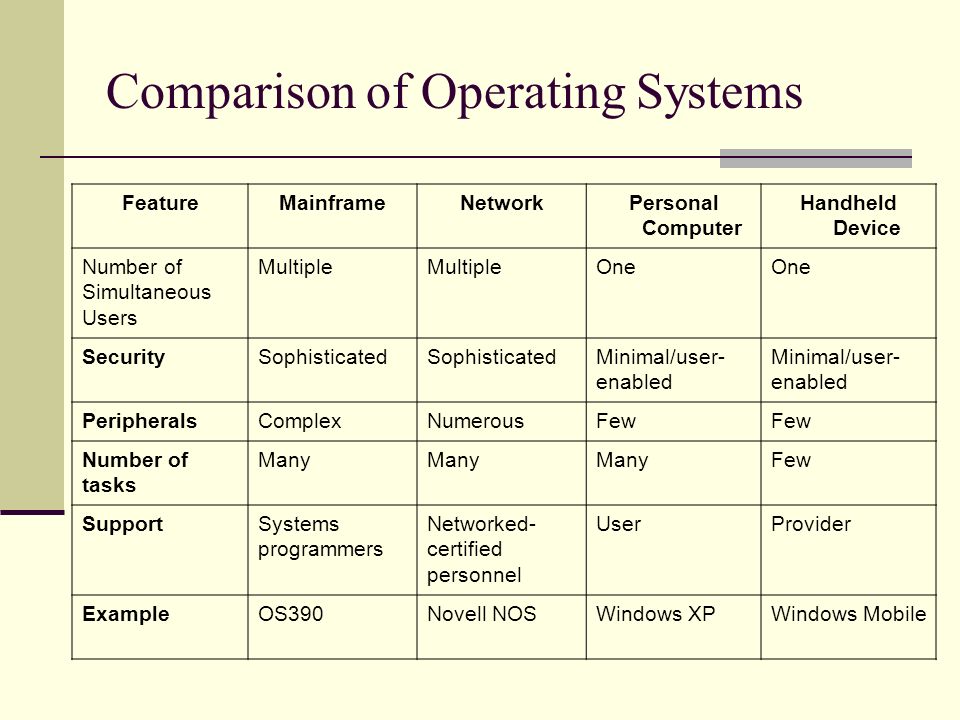 Comparison of Operating Systems

| Feature | Mainframe | Network | Personal Computer | Handheld Device |
|---|---|---|---|---|
| Number of Simultaneous Users | Multiple | Multiple | One | One |
| Security | Sophisticated | Sophisticated | Minimal/user-enabled | Minimal/user-enabled |
| Peripherals | Complex | Numerous | Few | Few |
| Number of tasks | Many | Many | Many | Few |
| Support | Systems programmers | Networked-certified personnel | User | Provider |
| Example | OS390 | Novell NOS | Windows XP | Windows Mobile |